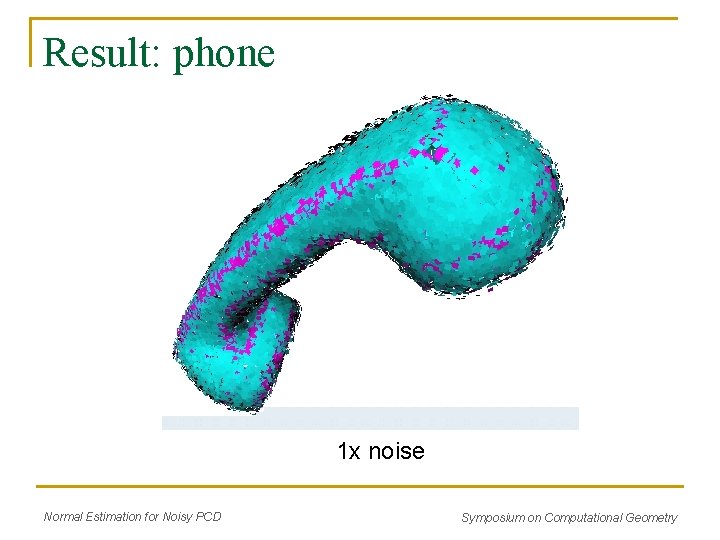 Result: phone

1x noise

Normal Estimation for Noisy PCD

Symposium on Computational Geometry